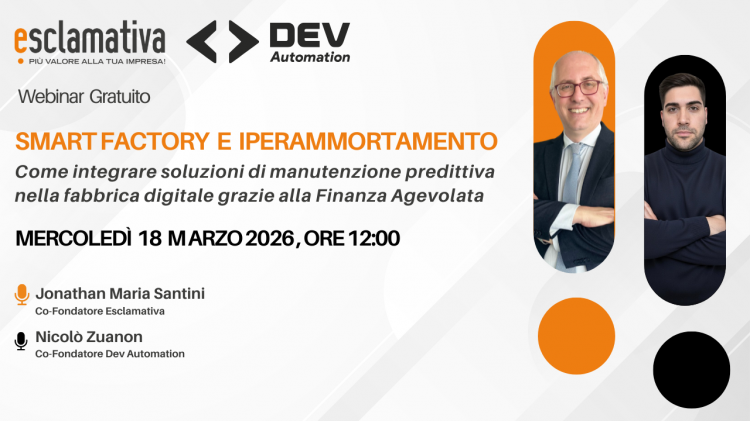 esclamativa
PIÙ VALORE ALLA TUA IMPRESA!

DEV
Automation

Webinar Gratuito

SMART FACTORY E IPERAMMORTAMENTO

Come integrare soluzioni di manutenzione predittiva nella fabbrica digitale grazie alla Finanza Agevolata

MERCOLEDÌ 18 MARZO 2026, ORE 12:00

Jonathan Maria Santini
Co-Fondatore Esclamativa

Nicolò Zuanon
Co-Fondatore Dev Automation